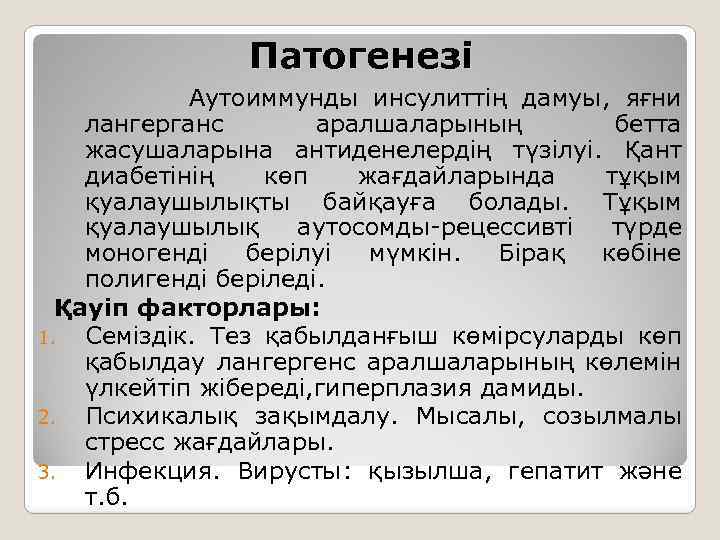 Патогенезі

Аутоиммунды инсулиттің дамуы, яғни лангерганс аралшаларының бетта жасушаларына антиденелердің түзілуі. Қант диабетінің көп жағдайларында тұқым қуалаушылықты байқауға болады. Тұқым қуалаушылық аутосомды-рецессивті түрде моногенді берілуі мүмкін. Бірақ көбіне полигенді беріледі.

Қауіп факторлары:

1. Семіздік. Тез қабылданғыш көмірсуларды көп қабылдау лангергенс аралшаларының көлемін үлкейтіп жібереді,гиперплазия дамиды.
2. Психикалық зақымдалу. Мысалы, созылмалы стресс жағдайлары.
3. Инфекция. Вирусты: қызылша, гепатит және т.б.